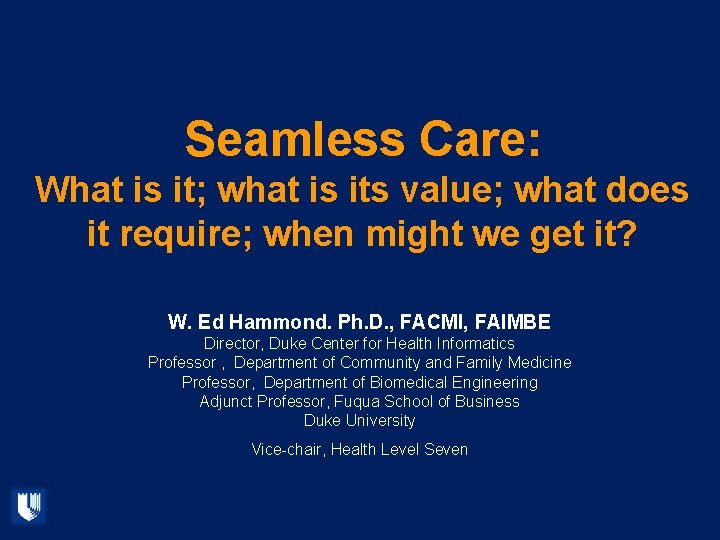 Seamless Care:
What is it; what is its value; what does it require; when might we get it?

W. Ed Hammond. Ph.D., FACMI, FAIMBE
Director, Duke Center for Health Informatics
Professor , Department of Community and Family Medicine
Professor, Department of Biomedical Engineering
Adjunct Professor, Fuqua School of Business
Duke University

Vice-chair, Health Level Seven